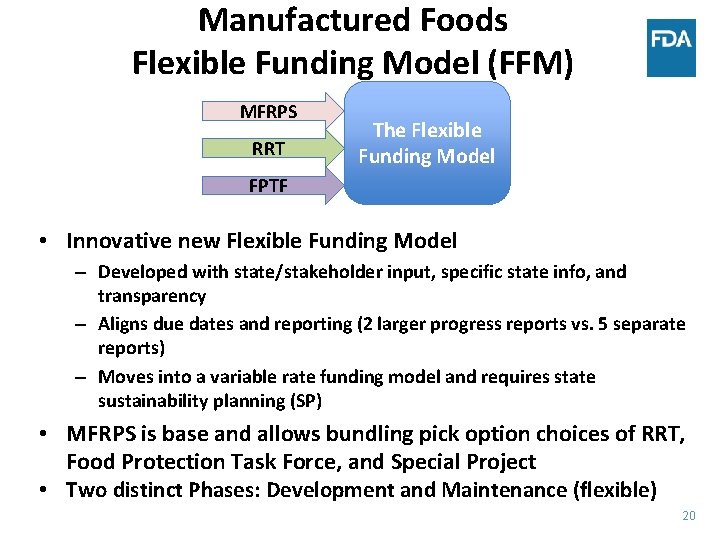 Manufactured Foods
Flexible Funding Model (FFM)

FDA

MFRPS
RRT
FPTF

The Flexible Funding Model

• Innovative new Flexible Funding Model
– Developed with state/stakeholder input, specific state info, and transparency
– Aligns due dates and reporting (2 larger progress reports vs. 5 separate reports)
– Moves into a variable rate funding model and requires state sustainability planning (SP)
• MFRPS is base and allows bundling pick option choices of RRT, Food Protection Task Force, and Special Project
• Two distinct Phases: Development and Maintenance (flexible)

20